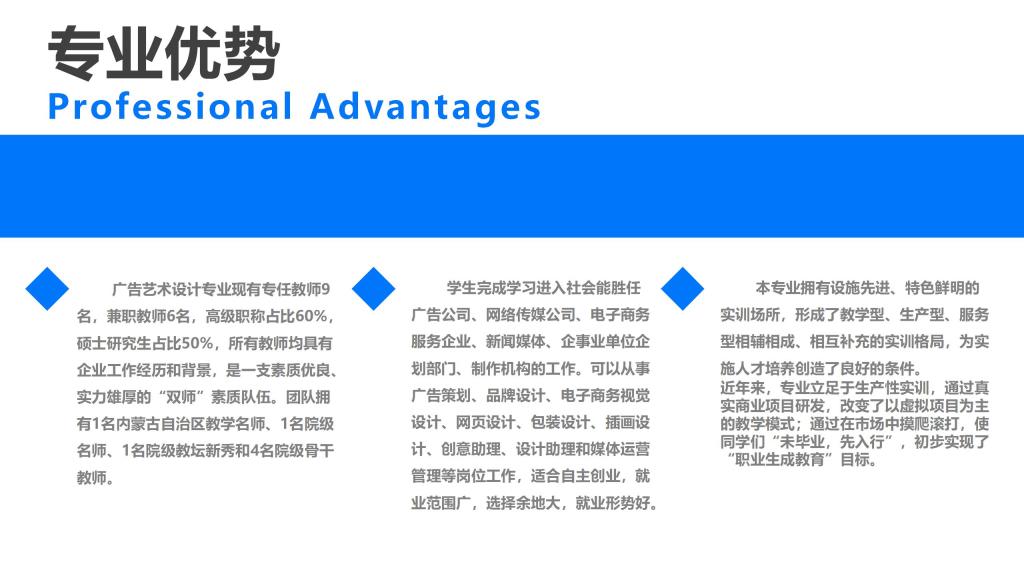 专业优势
Professional Advantages

广告艺术设计专业现有专任教师9名，兼职教师6名，高级职称占比60%，硕士研究生占比50%，所有教师均具有企业工作经历和背景，是一支素质优良、实力雄厚的“双师”素质队伍。团队拥有1名内蒙古自治区教学名师、1名院级名师、1名院级教坛新秀和4名院级骨干教师。

学生完成学习进入社会能胜任广告公司、网络传媒公司、电子商务服务企业、新闻媒体、企事业单位企划部门、制作机构的工作。可以从事广告策划、品牌设计、电子商务视觉设计、网页设计、包装设计、插画设计、创意助理、设计助理和媒体运营管理等岗位工作，适合自主创业，就业范围广，选择余地大，就业形势好。

本专业拥有设施先进、特色鲜明的实训场所，形成了教学型、生产型、服务型相辅相成、相互补充的实训格局，为实施人才培养创造了良好的条件。
近年来，专业立足于生产性实训，通过真实商业项目研发，改变了以虚拟项目为主的教学模式；通过在市场中摸爬滚打，使同学们“未毕业，先入行”，初步实现了“职业生成教育”目标。